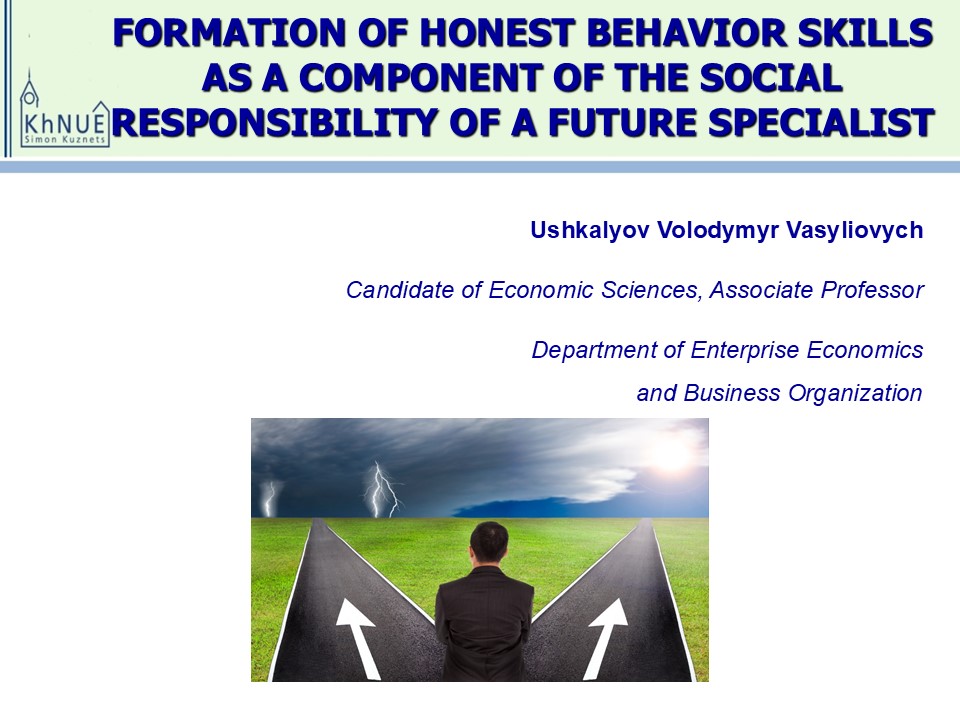 KhNUE
Simon Kuznets

FORMATION OF HONEST BEHAVIOR SKILLS AS A COMPONENT OF THE SOCIAL RESPONSIBILITY OF A FUTURE SPECIALIST

Ushkalyov Volodymyr Vasyliovych

Candidate of Economic Sciences, Associate Professor

Department of Enterprise Economics and Business Organization